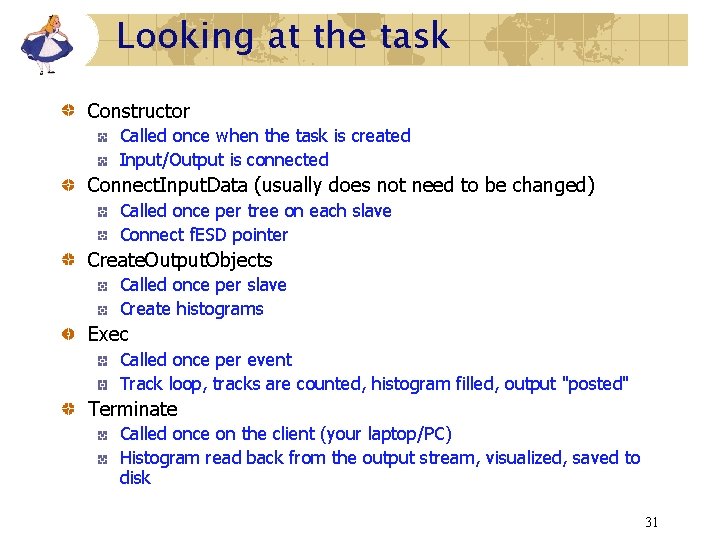 Looking at the task

• Constructor
• Called once when the task is created
• Input/Output is connected
• ConnectInputData (usually does not need to be changed)
• Called once per tree on each slave
• Connect fESD pointer
• CreateOutputObjects
• Called once per slave
• Create histograms
• Exec
• Called once per event
• Track loop, tracks are counted, histogram filled, output "posted"
• Terminate
• Called once on the client (your laptop/PC)
• Histogram read back from the output stream, visualized, saved to disk

31